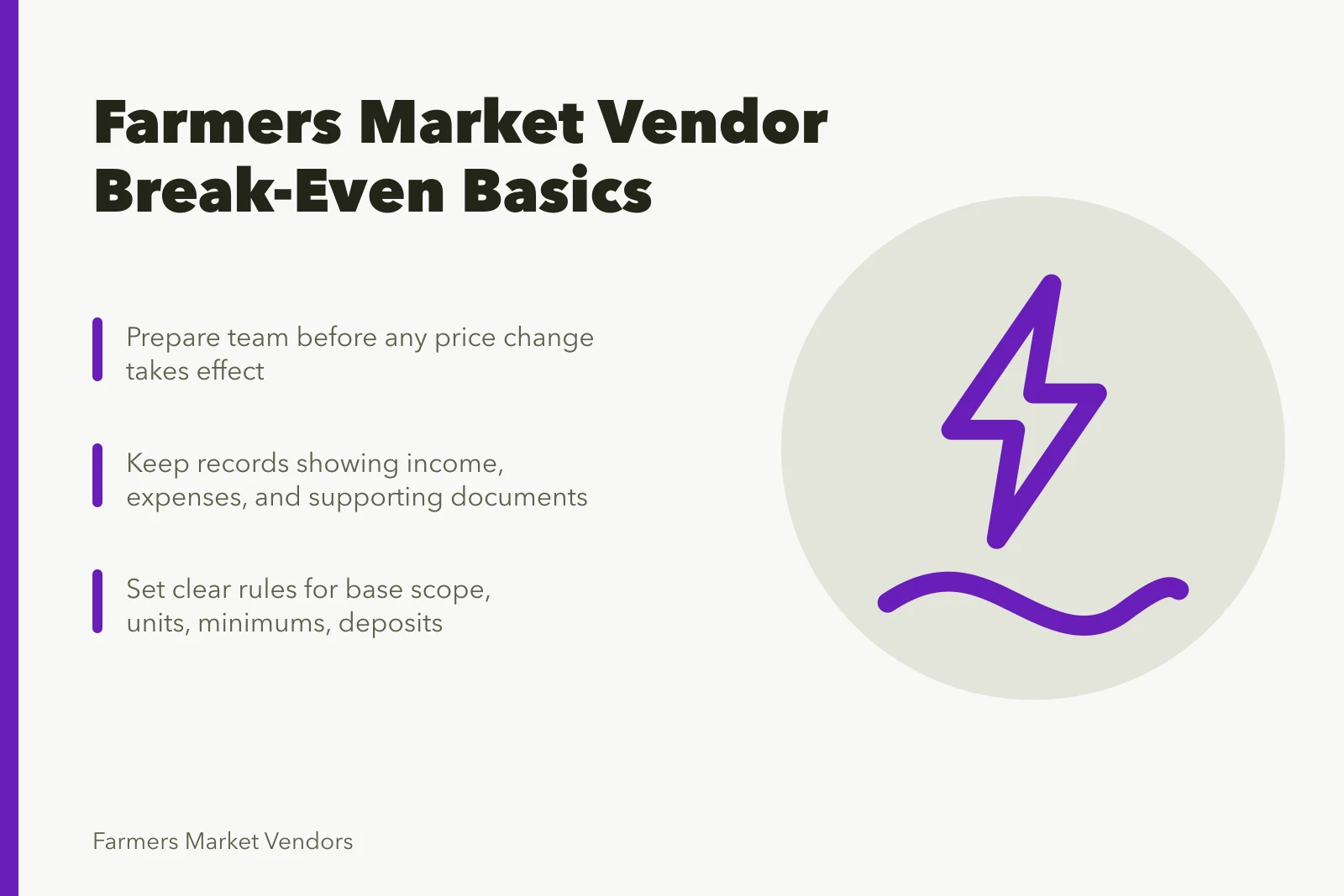 Farmers Market Vendor Break-Even Basics

Prepare team before any price change takes effect

Keep records showing income, expenses, and supporting documents

Set clear rules for base scope, units, minimums, deposits

Farmers Market Vendors